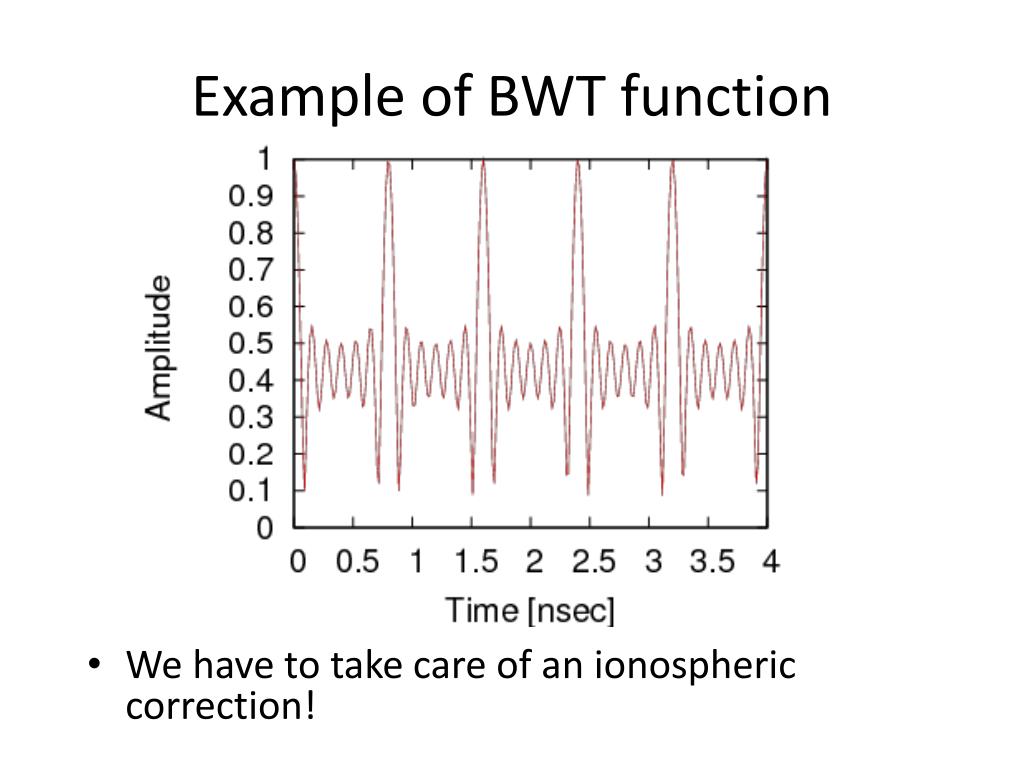 Example of BWT function

1
0.9
0.8
0.7
0.6
0.5
0.4
0.3
0.2
0.1
0

Amplitude

0 0.5 1 1.5 2 2.5 3 3.5 4

Time [nsec]

• We have to take care of an ionospheric correction!